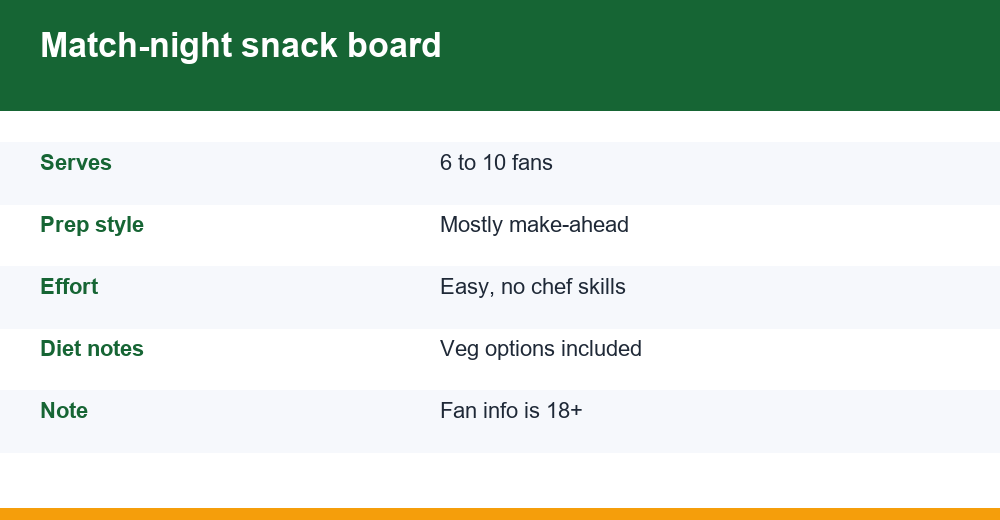 Match-night snack board

Serves
6 to 10 fans

Prep style
Mostly make-ahead

Effort
Easy, no chef skills

Diet notes
Veg options included

Note
Fan info is 18+